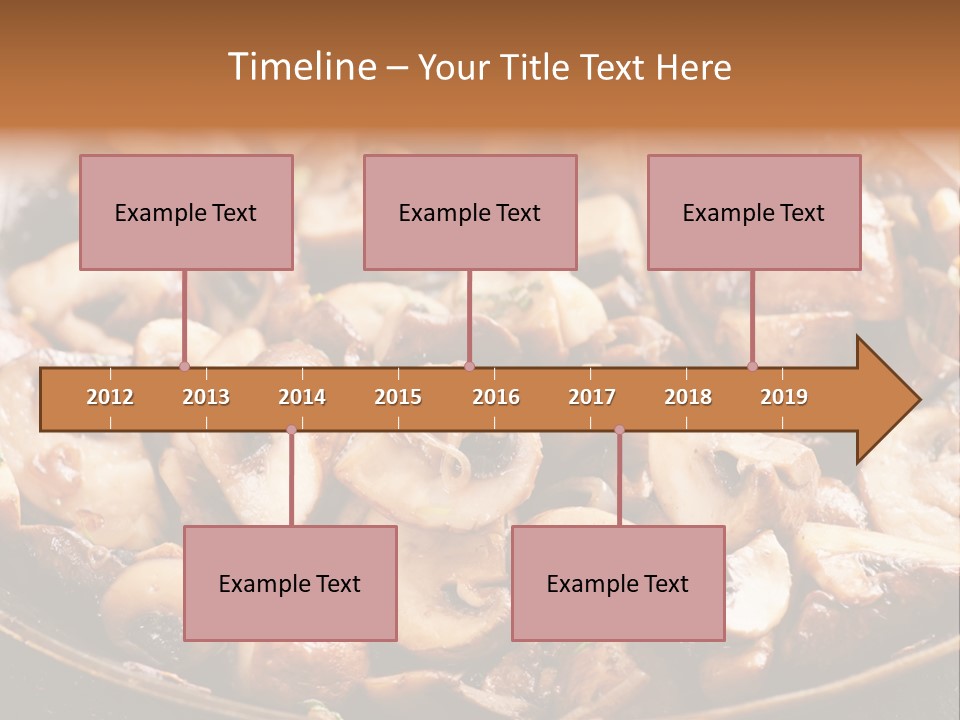 Timeline – Your Title Text Here

Example Text

Example Text

Example Text

2012 2013 2014 2015 2016 2017 2018 2019

Example Text

Example Text